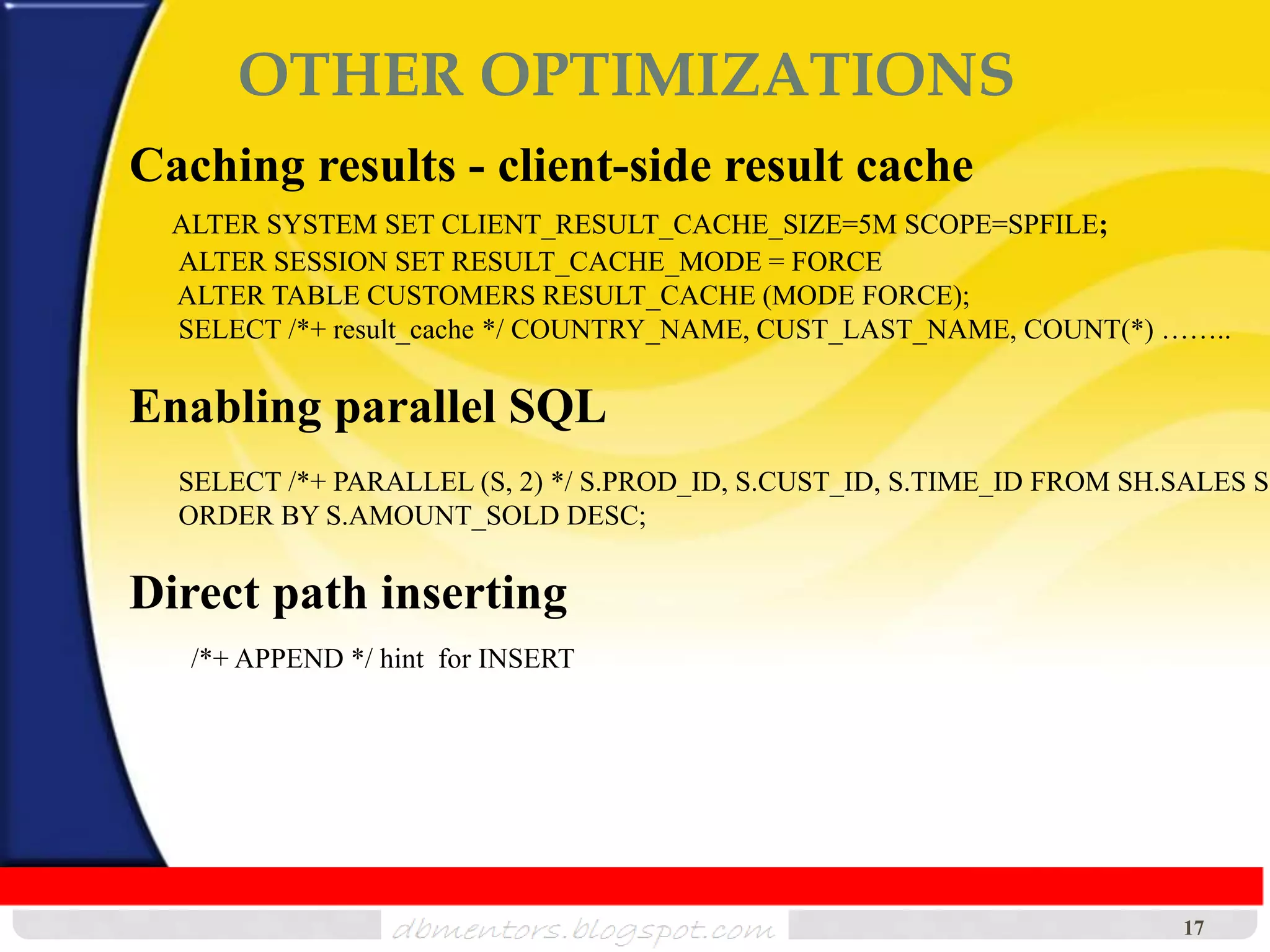 OTHER OPTIMIZATIONS

Caching results - client-side result cache

ALTER SYSTEM SET CLIENT_RESULT_CACHE_SIZE=5M SCOPE=SPFILE;
ALTER SESSION SET RESULT_CACHE_MODE = FORCE
ALTER TABLE CUSTOMERS RESULT_CACHE (MODE FORCE);
SELECT /*+ result_cache */ COUNTRY_NAME, CUST_LAST_NAME, COUNT(*) ……..

Enabling parallel SQL

SELECT /*+ PARALLEL (S, 2) */ S.PROD_ID, S.CUST_ID, S.TIME_ID FROM SH.SALES S
ORDER BY S.AMOUNT_SOLD DESC;

Direct path inserting

/*+ APPEND */ hint for INSERT

dbmentors.blogspot.com

17